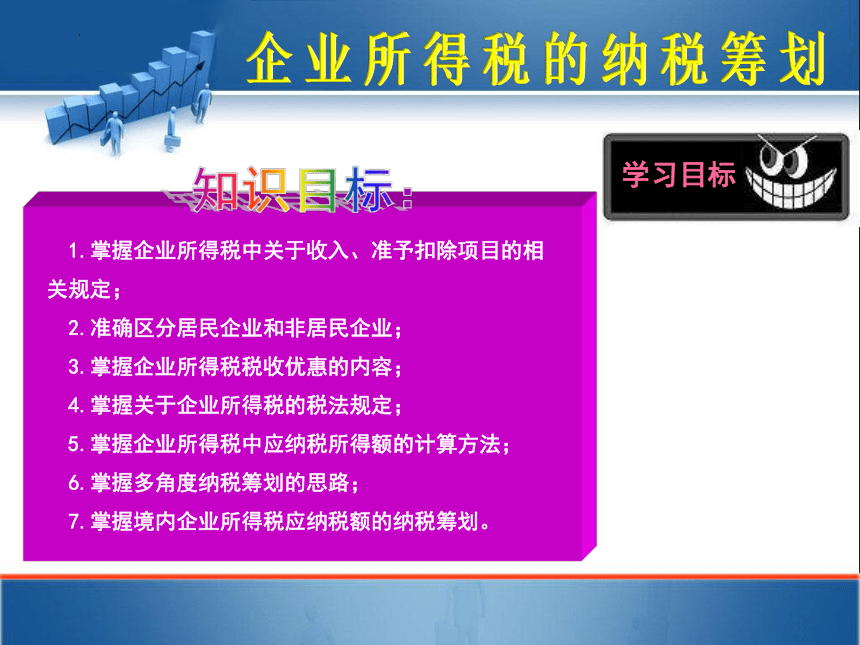 企业所得税的纳税筹划

学习目标

知识目标：

1. 掌握企业所得税中关于收入、准予扣除项目的相关规定；

2. 准确区分居民企业和非居民企业；

3. 掌握企业所得税税收优惠的内容；

4. 掌握关于企业所得税的税法规定；

5. 掌握企业所得税中应纳税所得额的计算方法；

6. 掌握多角度纳税筹划的思路；

7. 掌握境内企业所得税应纳税额的纳税筹划。